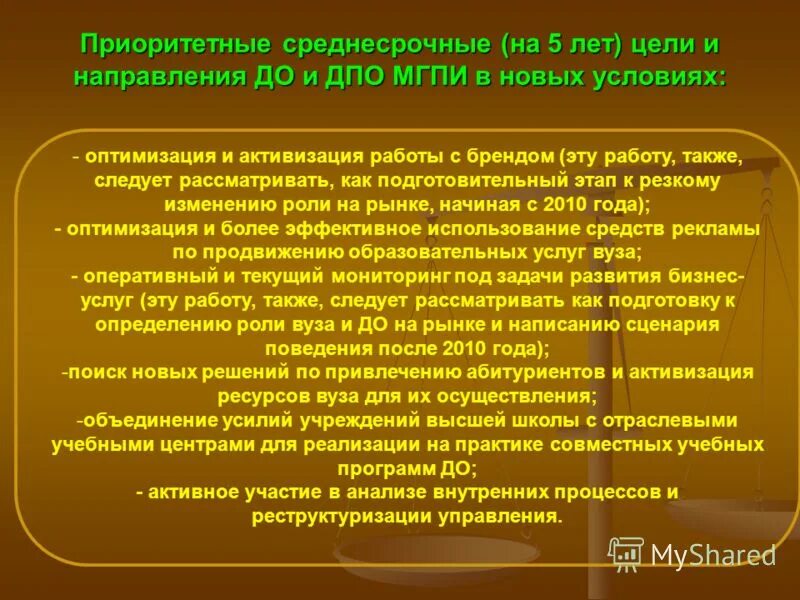 Приоритетные среднесрочные (на 5 лет) цели и направления ДО и ДПО МГПИ в новых условиях:

- оптимизация и активизация работы с брендом (эту работу, также, следует рассматривать, как подготовительный этап к резкому изменению роли на рынке, начиная с 2010 года);
- оптимизация и более эффективное использование средств рекламы по продвижению образовательных услуг вуза;
- оперативный и текущий мониторинг под задачи развития бизнес-услуг (эту работу, также, следует рассматривать как подготовку к определению роли вуза и ДО на рынке и написанию сценария поведения после 2010 года);
-поиск новых решений по привлечению абитуриентов и активизация ресурсов вуза для их осуществления;
-объединение усилий учреждений высшей школы с отраслевыми учебными центрами для реализации на практике совместных учебных программ ДО;
- активное участие в анализе внутренних процессов и реструктуризации управления.

MyShared